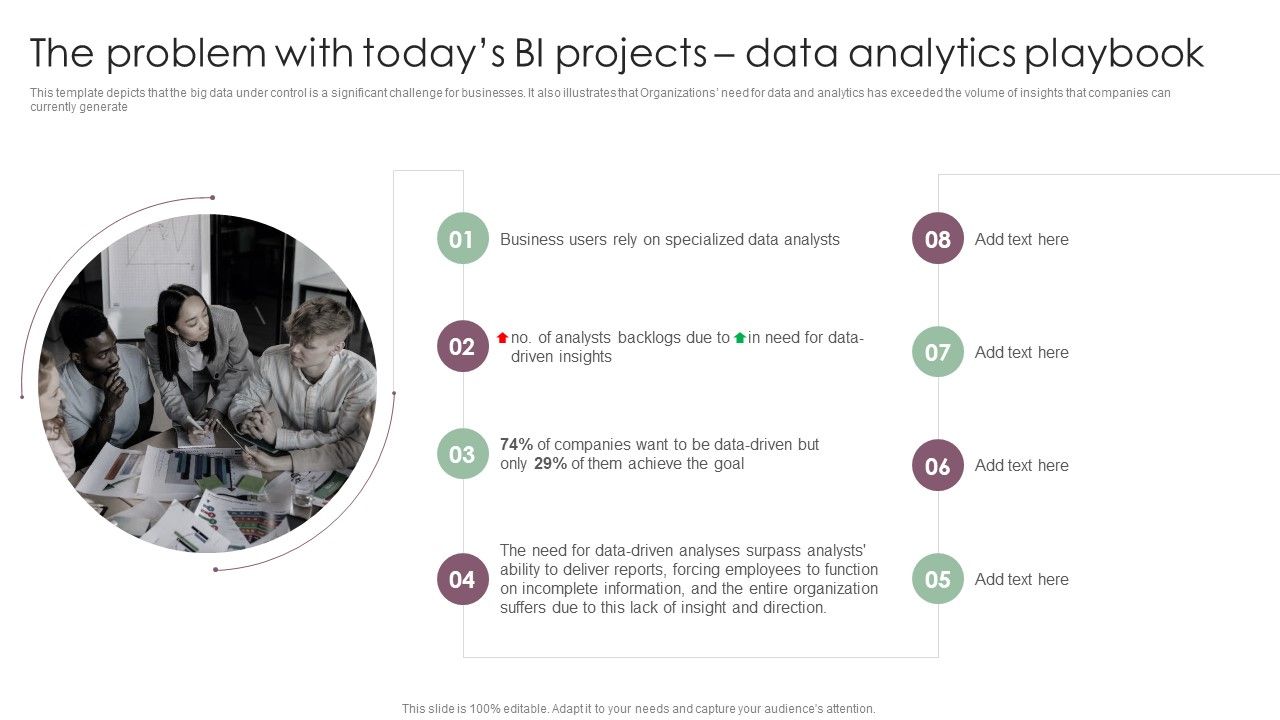 The problem with today's BI projects – data analytics playbook

This template depicts that the big data under control is a significant challenge for businesses. It also illustrates that Organizations' need for data and analytics has exceeded the volume of insights that companies can currently generate

01 Business users rely on specialized data analysts

02 no. of analysts backlogs due to in need for data-driven insights

03 74% of companies want to be data-driven but only 29% of them achieve the goal

04 The need for data-driven analyses surpass analysts' ability to deliver reports, forcing employees to function on incomplete information, and the entire organization suffers due to this lack of insight and direction.

08 Add text here

07 Add text here

06 Add text here

05 Add text here

This slide is 100% editable. Adapt it to your needs and capture your audience's attention.